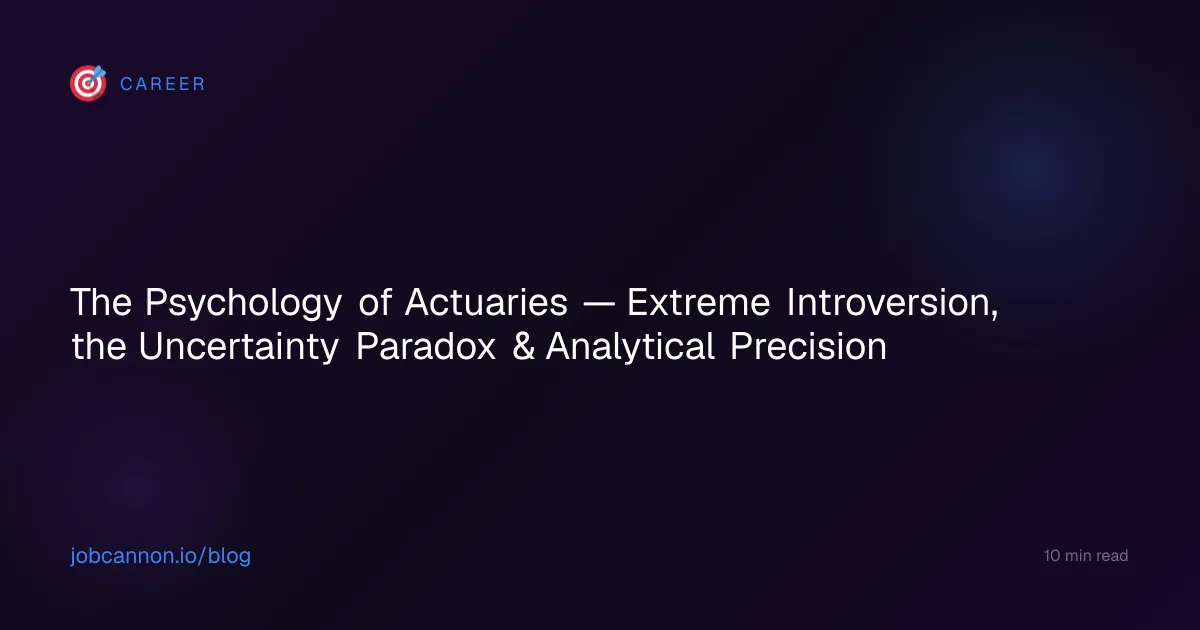 CAREER

The Psychology of Actuaries — Extreme Introversion, the Uncertainty Paradox & Analytical Precision

jobcannon.io/blog

10 min read